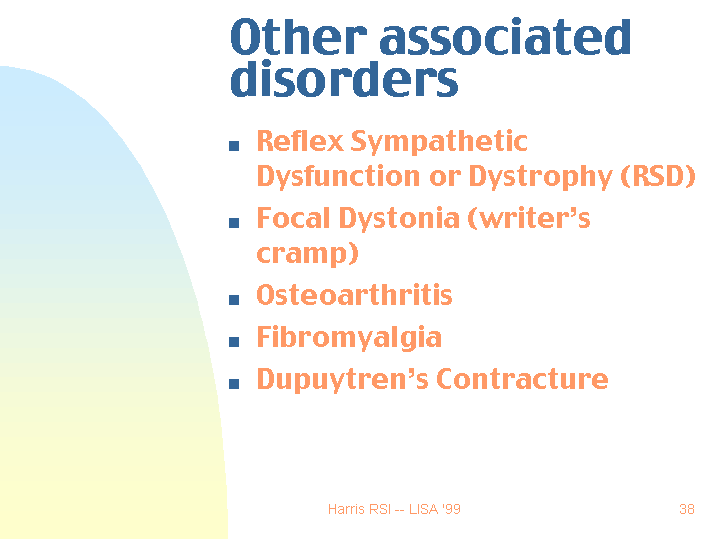 Other associated disorders

- Reflex Sympathetic Dysfunction or Dystrophy (RSD)
- Focal Dystonia (writer's cramp)
- Osteoarthritis
- Fibromyalgia
- Dupuytren's Contracture

Harris RSI -- LISA '99

38